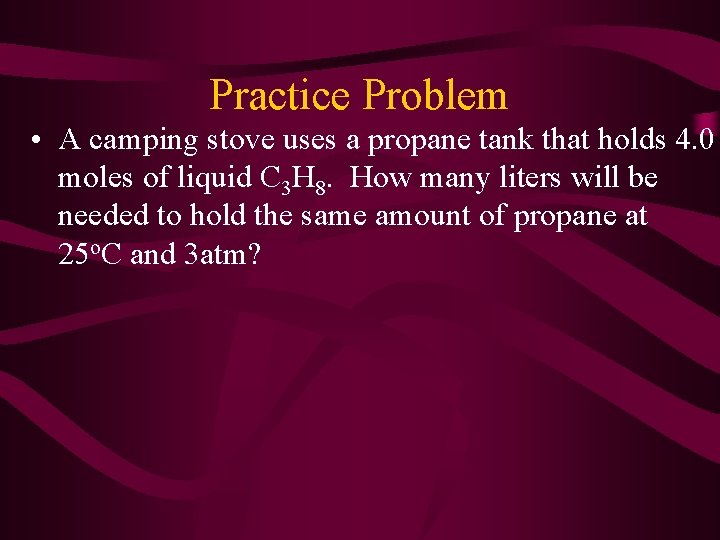 Practice Problem

• A camping stove uses a propane tank that holds 4.0 moles of liquid $C_3H_8$. How many liters will be needed to hold the same amount of propane at $25^oC$ and 3atm?